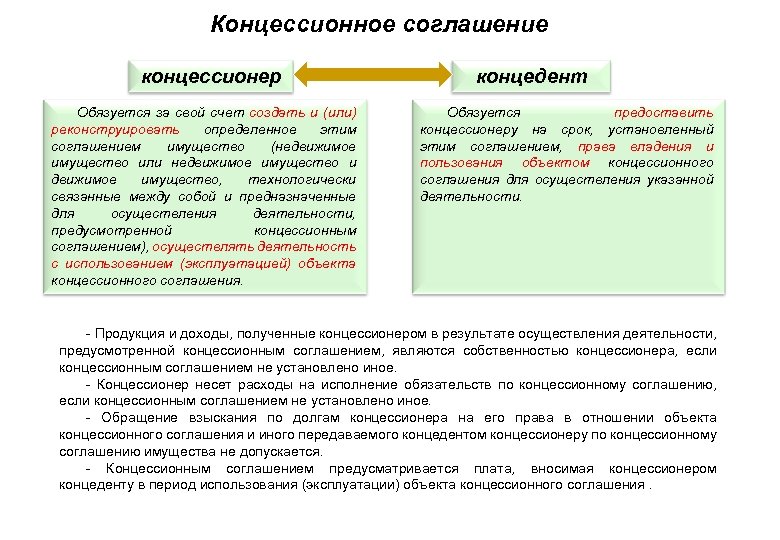 Концессионное соглашение

концессионер

концедент

Обязуется за свой счет создать и (или) реконструировать определенное этим соглашением имущество (недвижимое имущество или недвижимое имущество и движимое имущество, технологически связанные между собой и предназначенные для осуществления деятельности, предусмотренной концессионным соглашением), осуществлять деятельность с использованием (эксплуатацией) объекта концессионного соглашения.

Обязуется предоставить концессионеру на срок, установленный этим соглашением, права владения и пользования объектом концессионного соглашения для осуществления указанной деятельности.

- Продукция и доходы, полученные концессионером в результате осуществления деятельности, предусмотренной концессионным соглашением, являются собственностью концессионера, если концессионным соглашением не установлено иное.

- Концессионер несет расходы на исполнение обязательств по концессионному соглашению, если концессионным соглашением не установлено иное.

- Обращение взыскания по долгам концессионера на его права в отношении объекта концессионного соглашения и иного передаваемого концедентом концессионеру по концессионному соглашению имущества не допускается.

- Концессионным соглашением предусматривается плата, вносимая концессионером концеденту в период использования (эксплуатации) объекта концессионного соглашения .